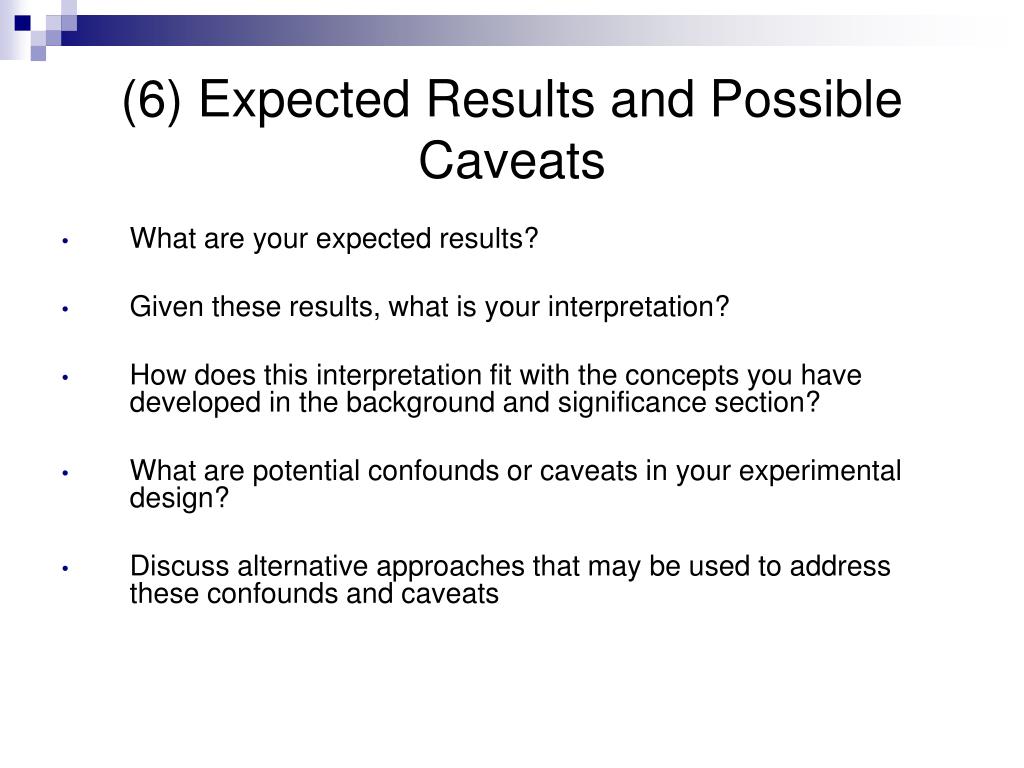 (6) Expected Results and Possible Caveats

• What are your expected results?

• Given these results, what is your interpretation?

• How does this interpretation fit with the concepts you have developed in the background and significance section?

• What are potential confounds or caveats in your experimental design?

• Discuss alternative approaches that may be used to address these confounds and caveats